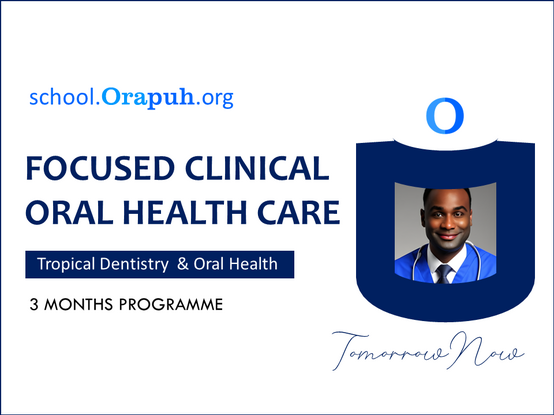 school.Orapuh.org

FOCUSED CLINICAL ORAL HEALTH CARE

Tropical Dentistry & Oral Health

3 MONTHS PROGRAMME

O

Tomorrow Now